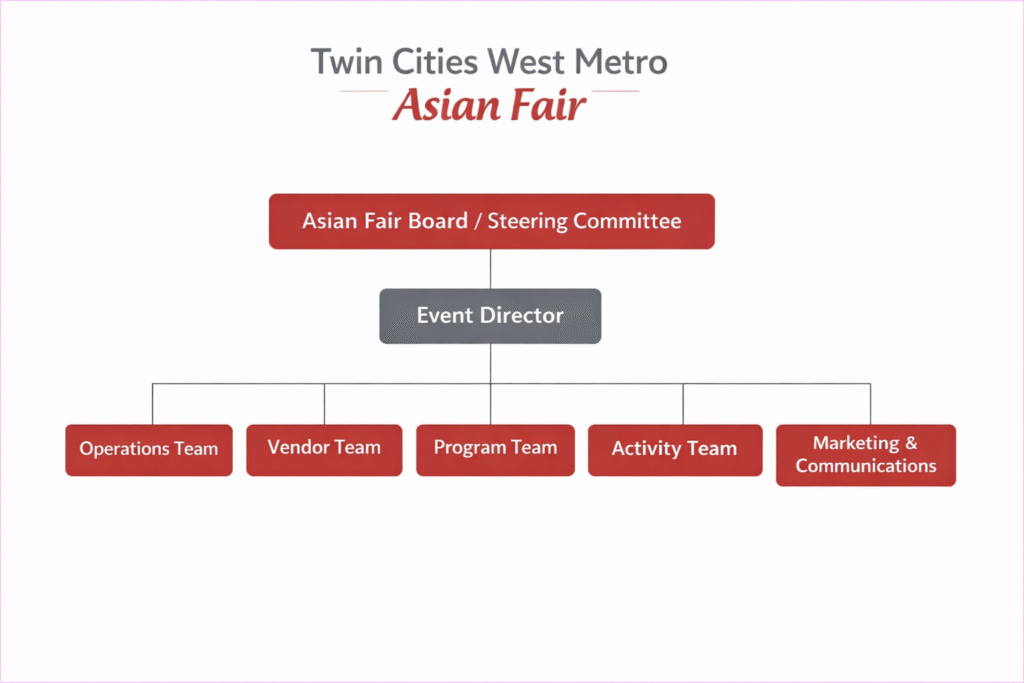 Twin Cities West Metro
Asian Fair

Asian Fair Board / Steering Committee

Event Director

Operations Team

Vendor Team

Program Team

Activity Team

Marketing & Communications